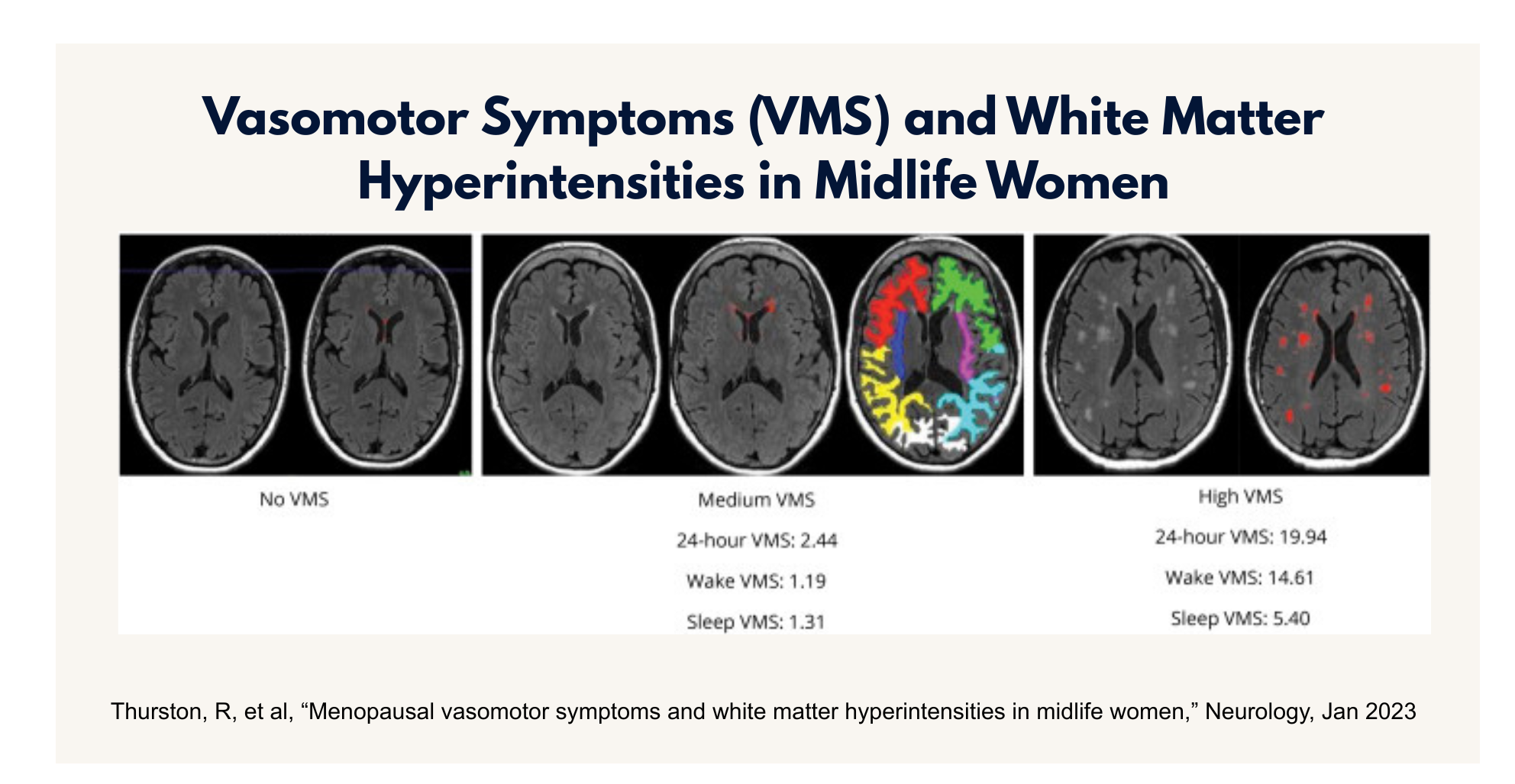 Vasomotor Symptoms (VMS) and White Matter Hyperintensities in Midlife Women

No VMS

Medium VMS
24-hour VMS: 2.44
Wake VMS: 1.19
Sleep VMS: 1.31

High VMS
24-hour VMS: 19.94
Wake VMS: 14.61
Sleep VMS: 5.40

Thurston, R, et al, “Menopausal vasomotor symptoms and white matter hyperintensities in midlife women,” Neurology, Jan 2023